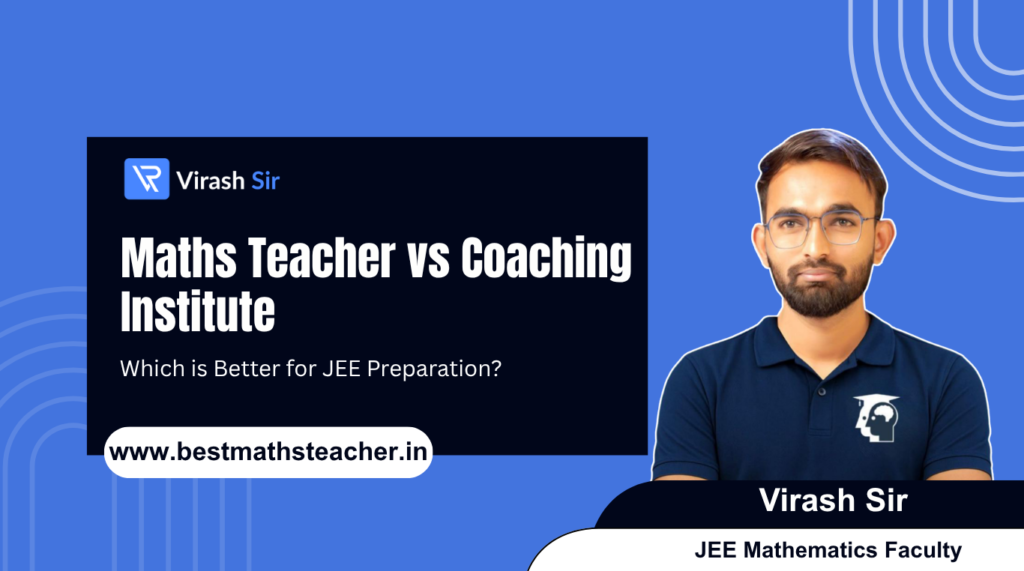 Virash Sir

Maths Teacher vs Coaching Institute

Which is Better for JEE Preparation?

www.bestmathsteacher.in

Virash Sir

JEE Mathematics Faculty